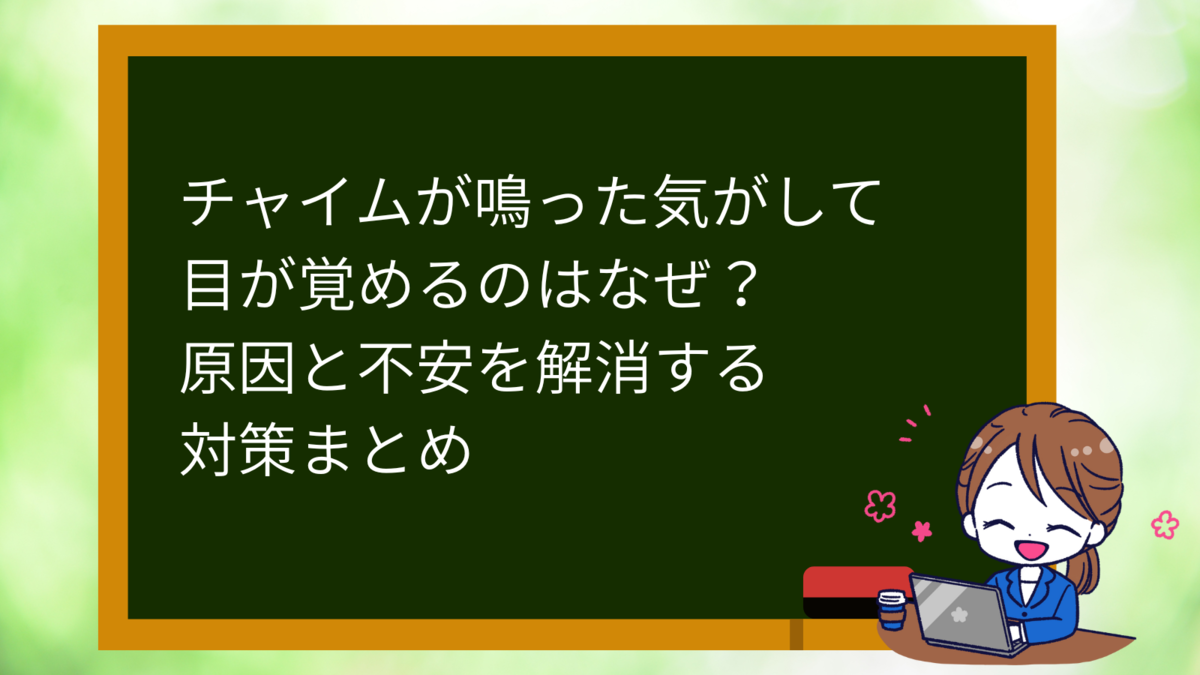 チャイムが鳴った気がして
目が覚めるのはなぜ？
原因と不安を解消する
対策まとめ